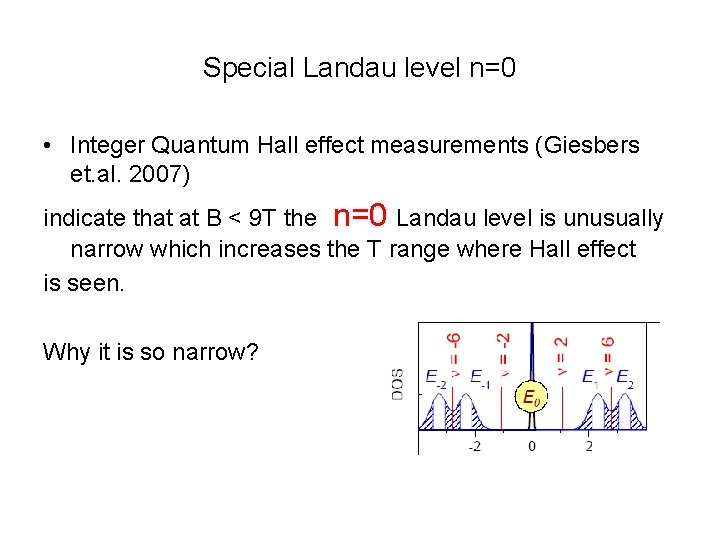 Special Landau level n=0

• Integer Quantum Hall effect measurements (Giesbers et.al. 2007)

indicate that at B < 9T the n=0 Landau level is unusually narrow which increases the T range where Hall effect is seen.

Why it is so narrow?

DOS

$E_{-2}$ $\nu = -6$ $E_{-1}$ $\nu = -2$ $E_0$ $\nu = 2$ $E_1$ $\nu = 6$ $E_2$

-2 0 2